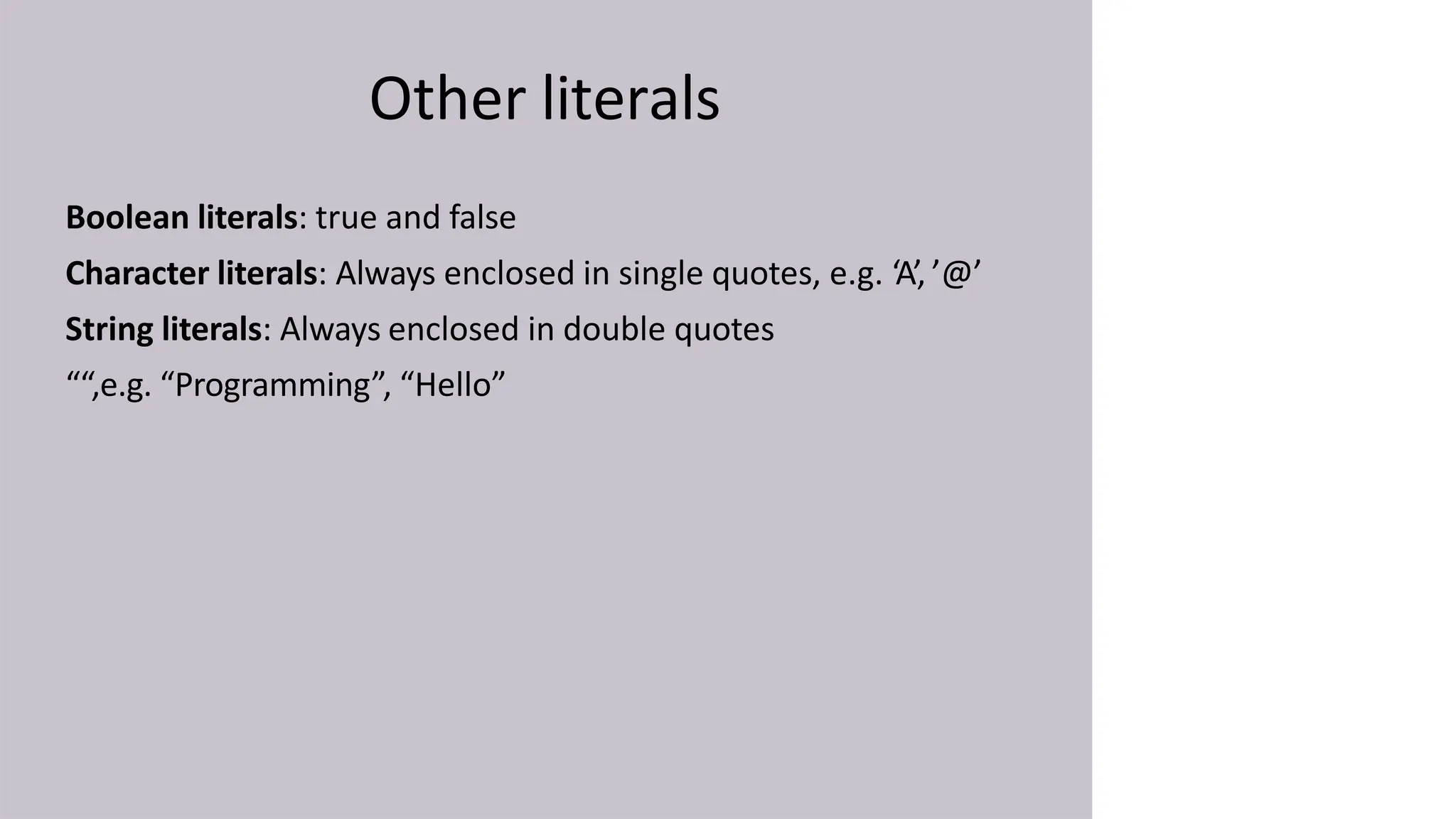 Other literals

Boolean literals: true and false

Character literals: Always enclosed in single quotes, e.g. ‘A’, ’@’

String literals: Always enclosed in double quotes

““,e.g. “Programming”, “Hello”